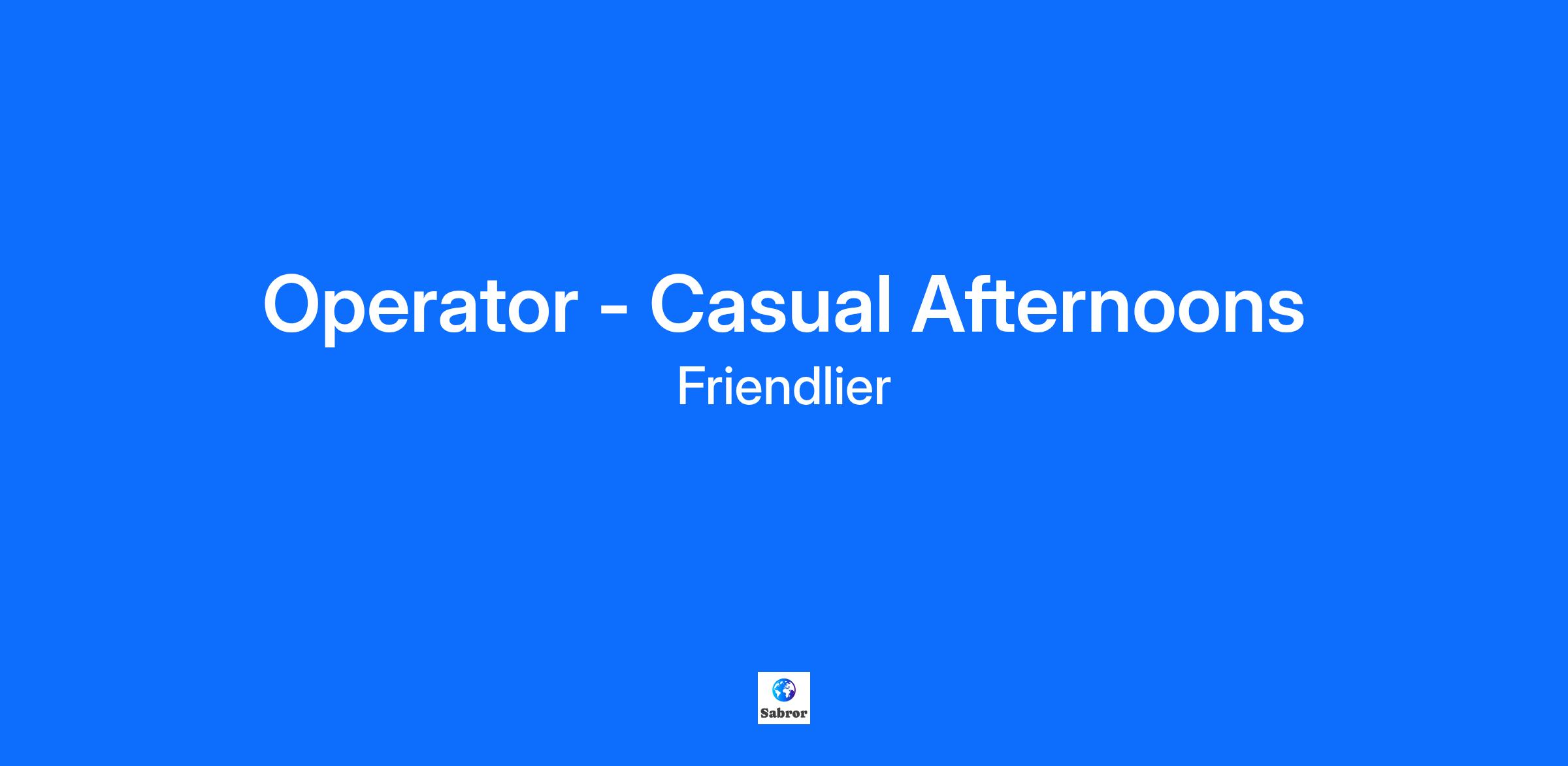 Operator - Casual Afternoons
Friendlier

Sabror